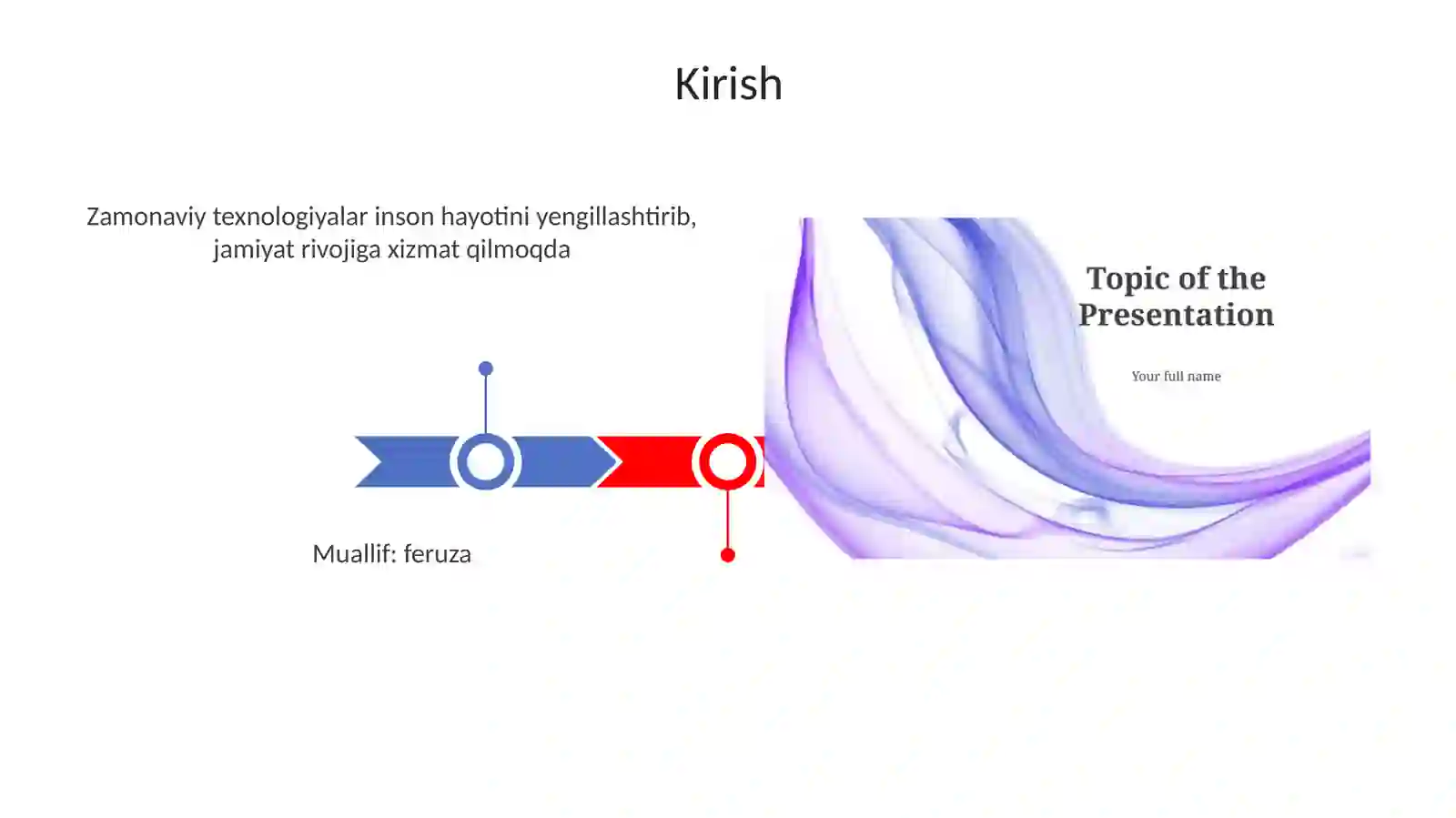 Kirish

Zamonaviy texnologiyalar inson hayotini yengillashtirib, jamiyat rivojiga xizmat qilmoqda

Muallif: feruza

Topic of the Presentation

Your full name